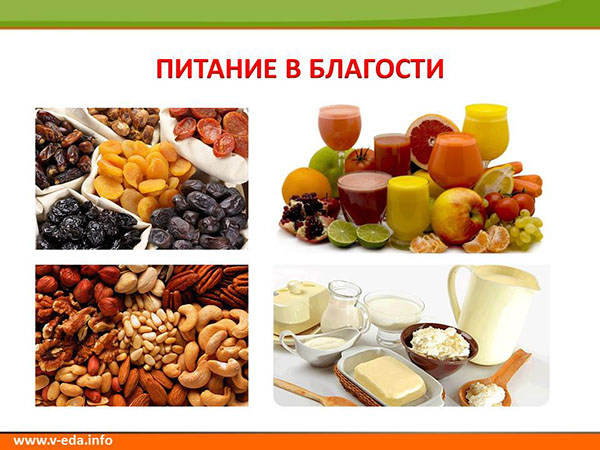 ПИТАНИЕ В БЛАГОСТИ

www.v-eda.info